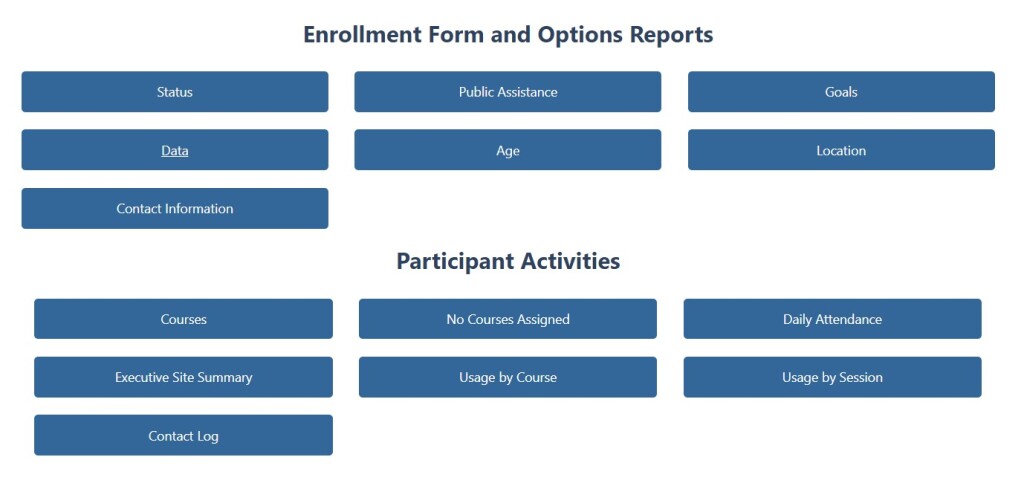 Enrollment Form and Options Reports

Status

Public Assistance

Goals

Data

Age

Location

Contact Information

Participant Activities

Courses

No Courses Assigned

Daily Attendance

Executive Site Summary

Usage by Course

Usage by Session

Contact Log